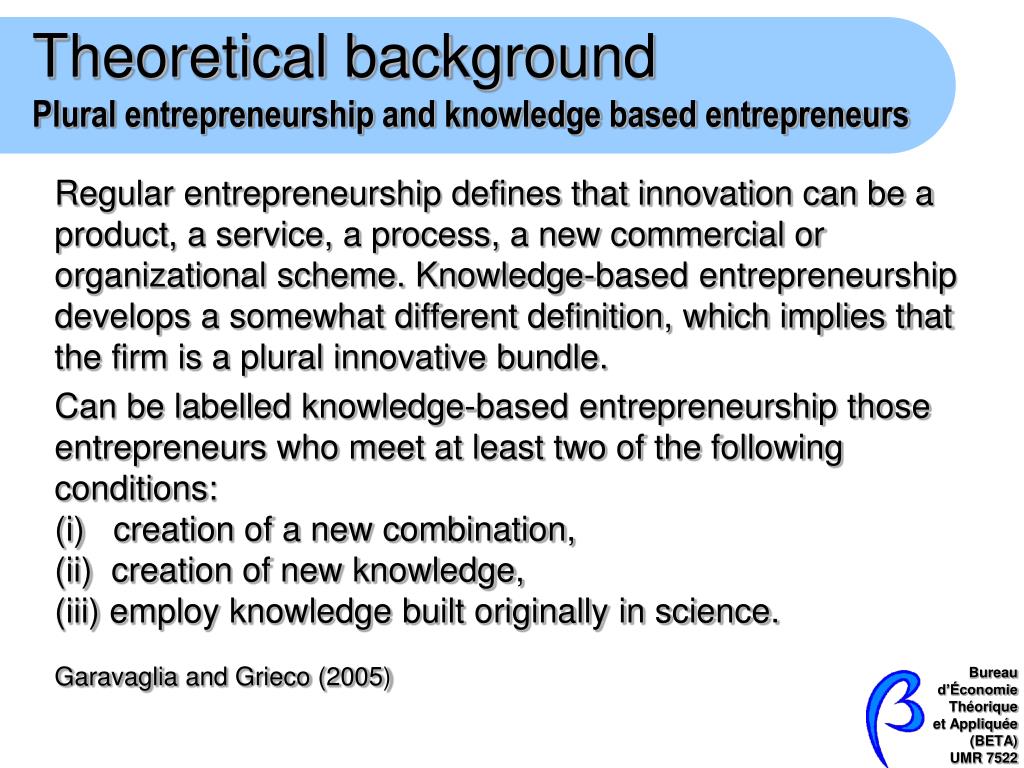 Theoretical background
Plural entrepreneurship and knowledge based entrepreneurs

Regular entrepreneurship defines that innovation can be a product, a service, a process, a new commercial or organizational scheme. Knowledge-based entrepreneurship develops a somewhat different definition, which implies that the firm is a plural innovative bundle.

Can be labelled knowledge-based entrepreneurship those entrepreneurs who meet at least two of the following conditions:
(i) creation of a new combination,
(ii) creation of new knowledge,
(iii) employ knowledge built originally in science.

Garavaglia and Grieco (2005)

Bureau d'Économie Théorique et Appliquée (BETA) UMR 7522